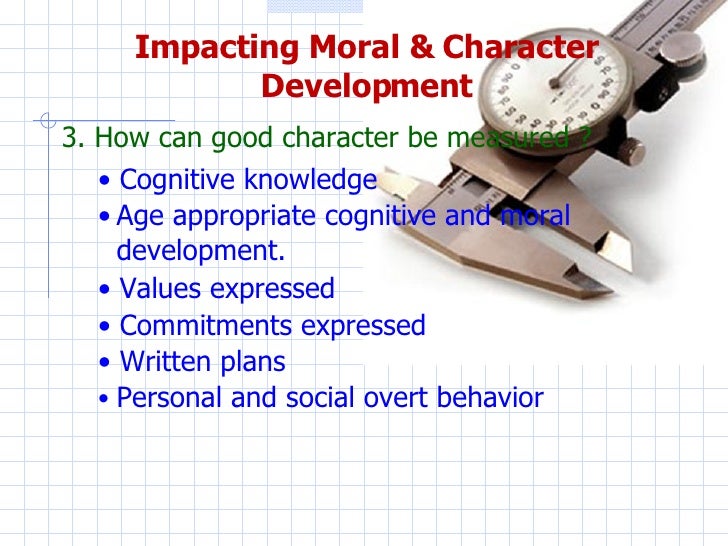 Impacting Moral & Character Development

3. How can good character be measured ?

• Cognitive knowledge
• Age appropriate cognitive and moral development.
• Values expressed
• Commitments expressed
• Written plans
• Personal and social overt behavior